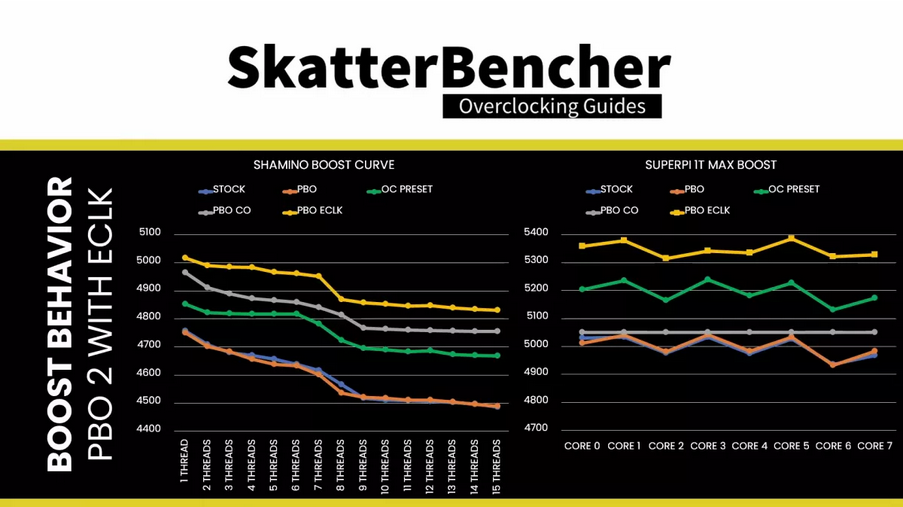 SkatterBencher
Overclocking Guides

BOOST BEHAVIOR
PBO 2 WITH ECLK

SHAMINO BOOST CURVE

STOCK
PBO
OC PRESET
PBO CO
PBO ECLK

5100
5000
4900
4800
4700
4600
4500
4400

1 THREAD
2 THREADS
3 THREADS
4 THREADS
5 THREADS
6 THREADS
7 THREADS
8 THREADS
9 THREADS
10 THREADS
11 THREADS
12 THREADS
13 THREADS
14 THREADS
15 THREADS

SUPERPI 1T MAX BOOST

STOCK
PBO
OC PRESET
PBO CO
PBO ECLK

5400
5300
5200
5100
5000
4900
4800
4700

CORE 0
CORE 1
CORE 2
CORE 3
CORE 4
CORE 5
CORE 6
CORE 7